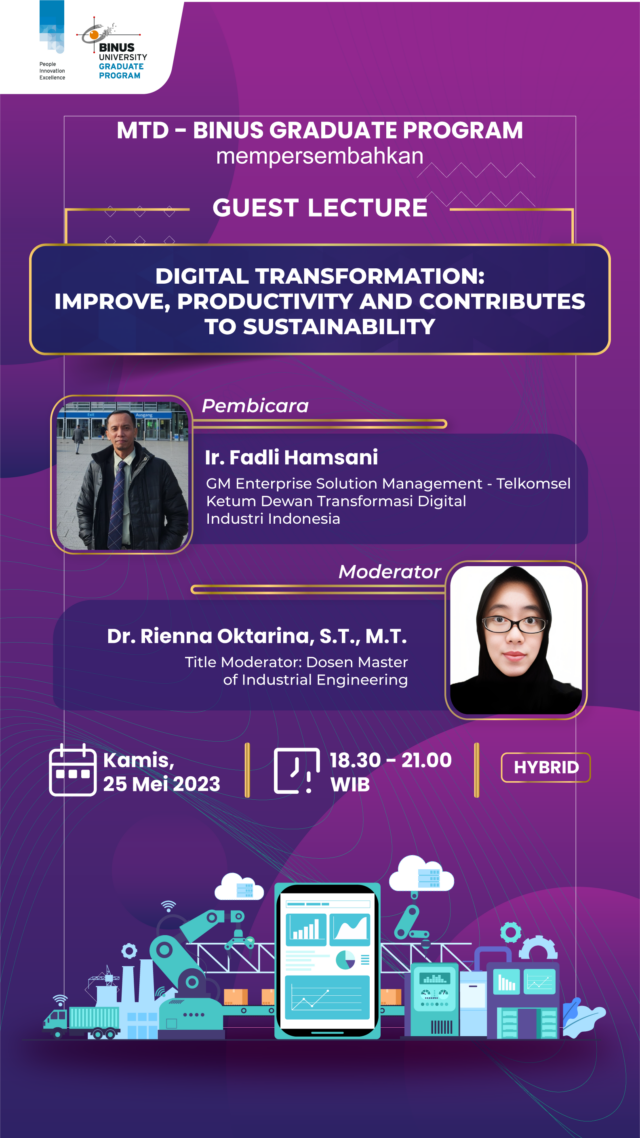 People Innovation Excellence

BINUS UNIVERSITY GRADUATE PROGRAM

MTD - BINUS GRADUATE PROGRAM
mempersembahkan

GUEST LECTURE

DIGITAL TRANSFORMATION: IMPROVE, PRODUCTIVITY AND CONTRIBUTES TO SUSTAINABILITY

Pembicara

Ir. Fadli Hamsani
GM Enterprise Solution Management - Telkomsel
Ketum Dewan Transformasi Digital Industri Indonesia

Moderator

Dr. Rienna Oktarina, S.T., M.T.
Title Moderator: Dosen Master of Industrial Engineering

Kamis, 25 Mei 2023

18.30 - 21.00 WIB

HYBRID